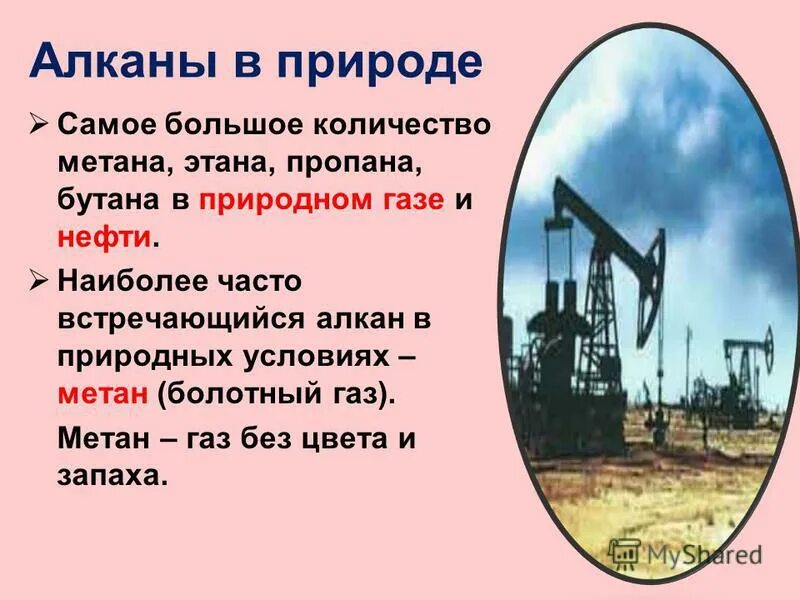 Алканы в природе

➢ Самое большое количество метана, этана, пропана, бутана в природном газе и нефти.

➢ Наиболее часто встречающийся алкан в природных условиях – метан (болотный газ).

Метан – газ без цвета и запаха.

MyShared